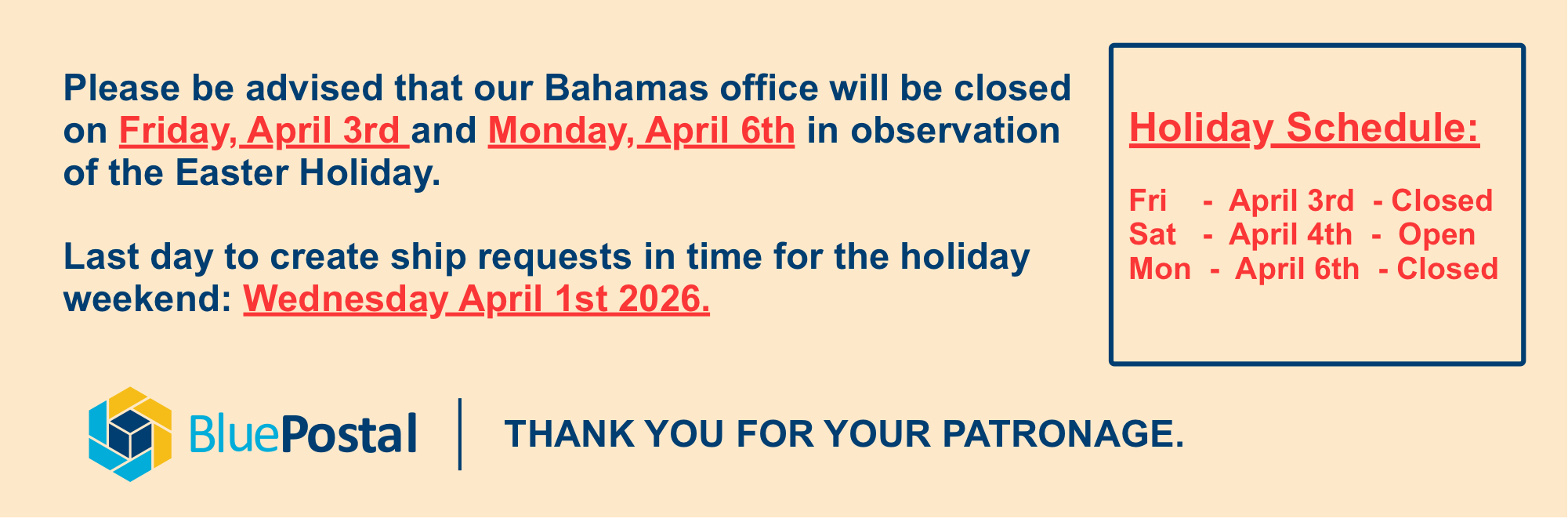 Please be advised that our Bahamas office will be closed on Friday, April 3rd and Monday, April 6th in observation of the Easter Holiday.

Last day to create ship requests in time for the holiday weekend: Wednesday April 1st 2026.

Holiday Schedule:

Fri - April 3rd - Closed
Sat - April 4th - Open
Mon - April 6th - Closed

BluePostal

THANK YOU FOR YOUR PATRONAGE.